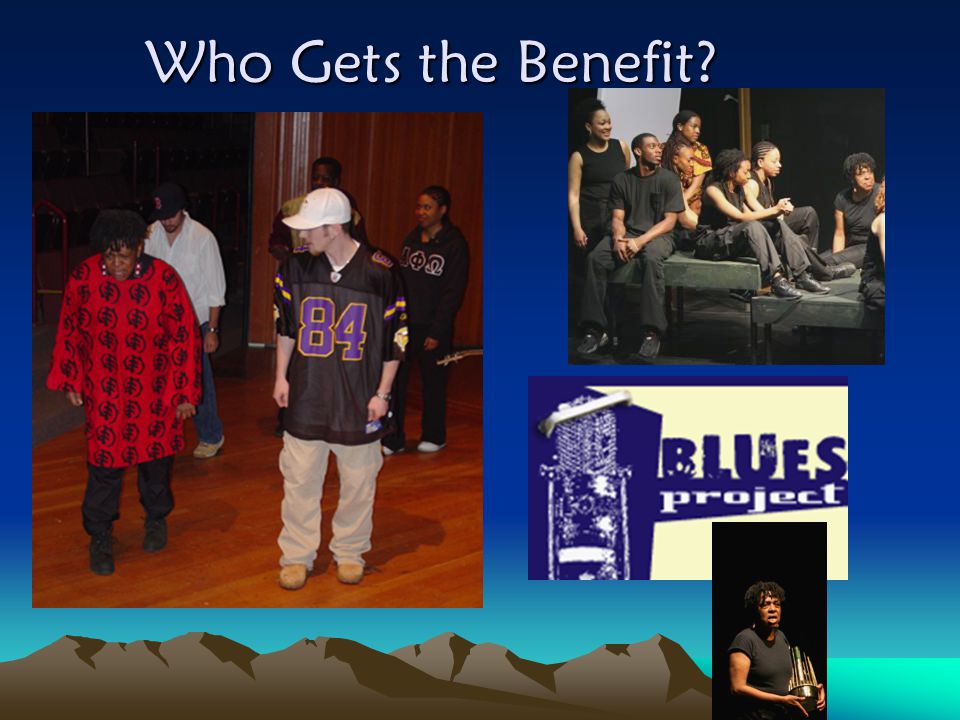 Who Gets the Benefit?

84

ΔΦΩ

BLUES project